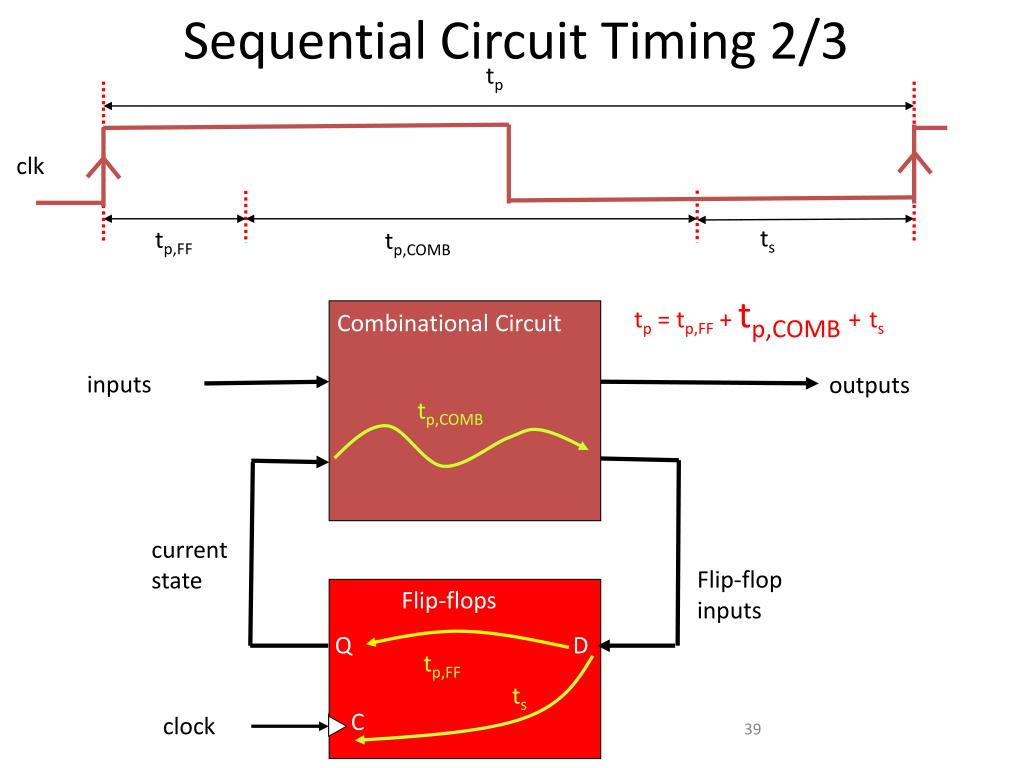 Sequential Circuit Timing 2/3

$t_p$

clk

$t_{p,FF}$

$t_{p,COMB}$

$t_s$

Combinational Circuit

$t_p = t_{p,FF} + t_{p,COMB} + t_s$

inputs

outputs

$t_{p,COMB}$

current state

Flip-flop inputs

Flip-flops

Q

D

$t_{p,FF}$

$t_s$

clock

C

39